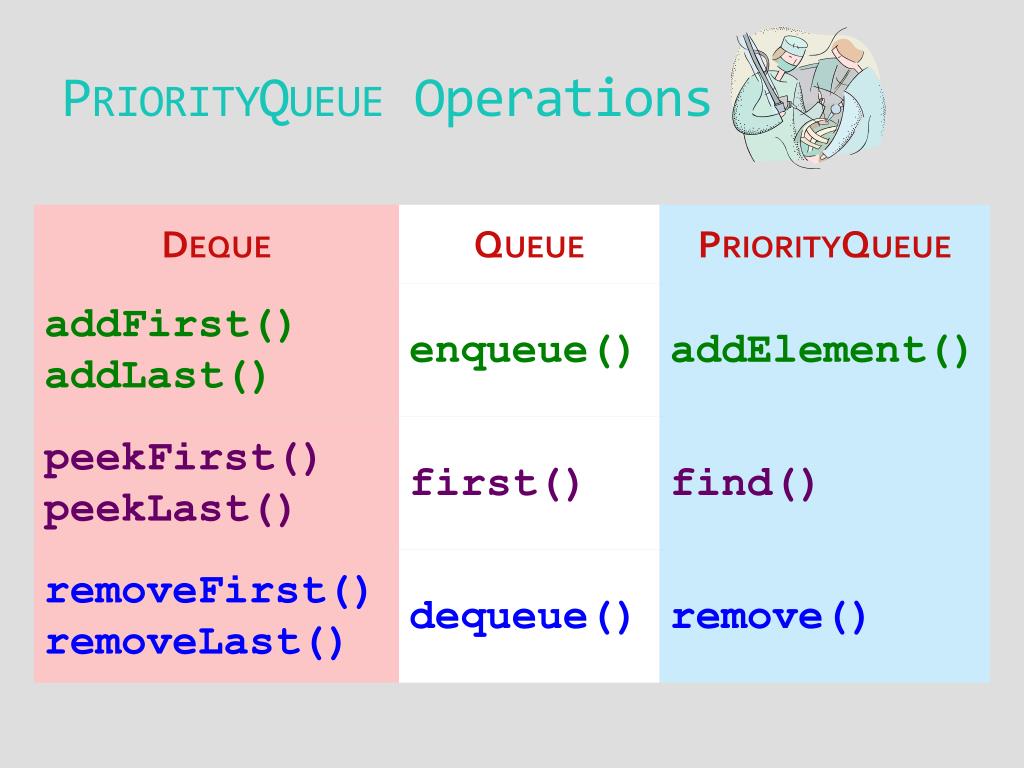 PRIORITYQUEUE Operations

| DEQUE | QUEUE | PRIORITYQUEUE |
|---|---|---|
| addFirst() addLast() | enqueue() | addElement() |
| peekFirst() peekLast() | first() | find() |
| removeFirst() removeLast() | dequeue() | remove() |